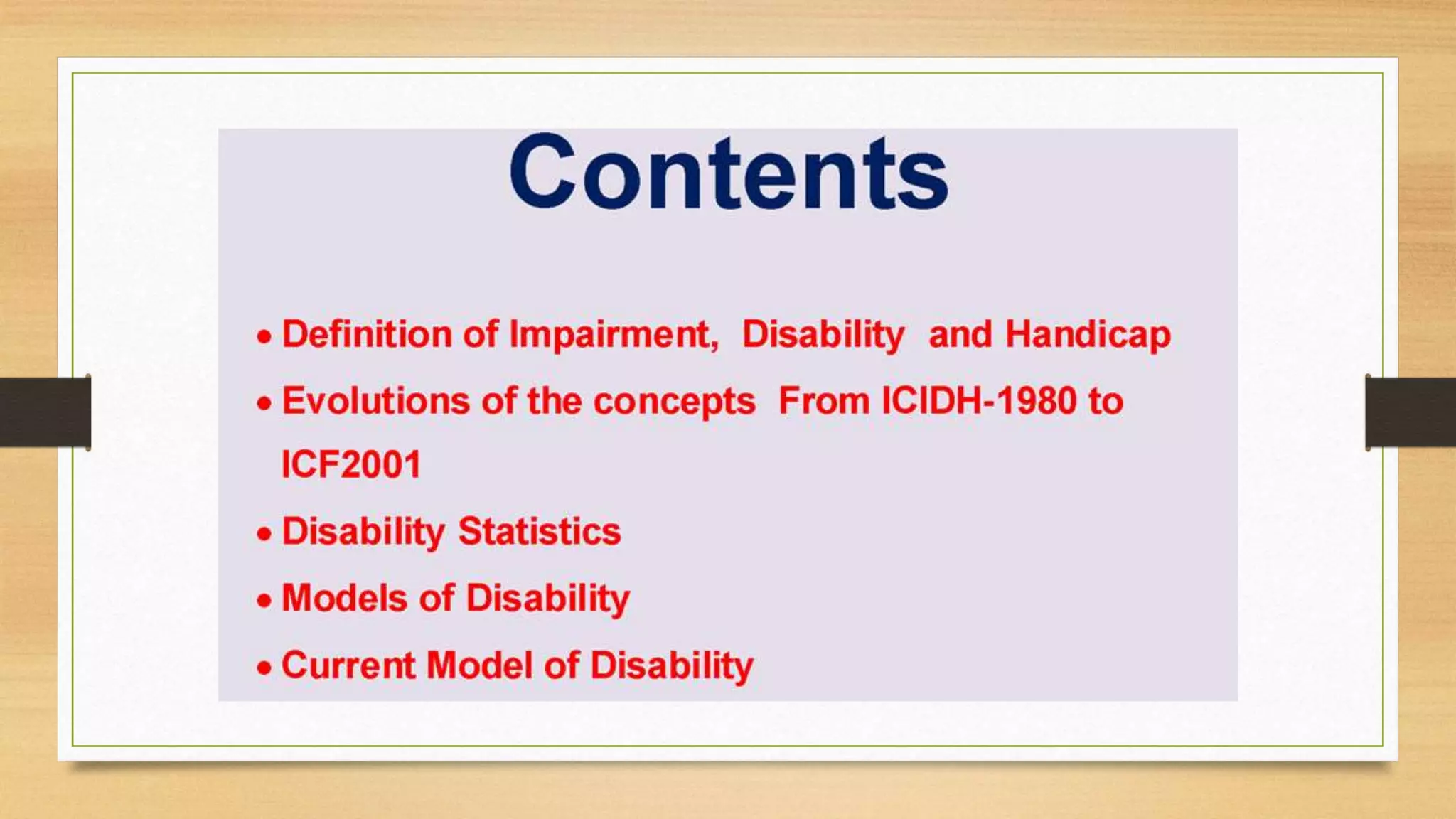 Contents

• Definition of Impairment, Disability and Handicap
• Evolutions of the concepts From ICIDH-1980 to ICF2001
• Disability Statistics
• Models of Disability
• Current Model of Disability